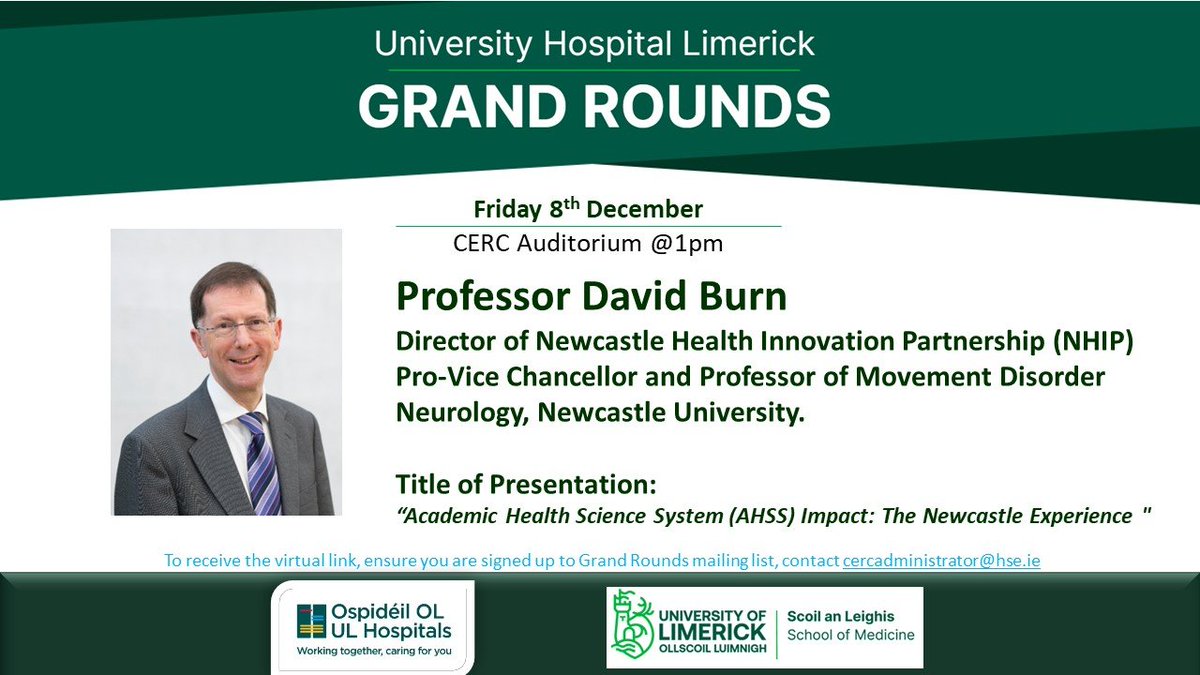 University Hospital Limerick
GRAND ROUNDS

Friday 8$^{th}$ December
CERC Auditorium @1pm

Professor David Burn
Director of Newcastle Health Innovation Partnership (NHIP)
Pro-Vice Chancellor and Professor of Movement Disorder Neurology, Newcastle University.

Title of Presentation:
"Academic Health Science System (AHSS) Impact: The Newcastle Experience "

To receive the virtual link, ensure you are signed up to Grand Rounds mailing list, contact cercadministrator@hse.ie

Ospidéil OL
UL Hospitals
Working together, caring for you

UNIVERSITY OF LIMERICK
OLLSCOIL LUIMNIGH
Scoil an Leighis
School of Medicine